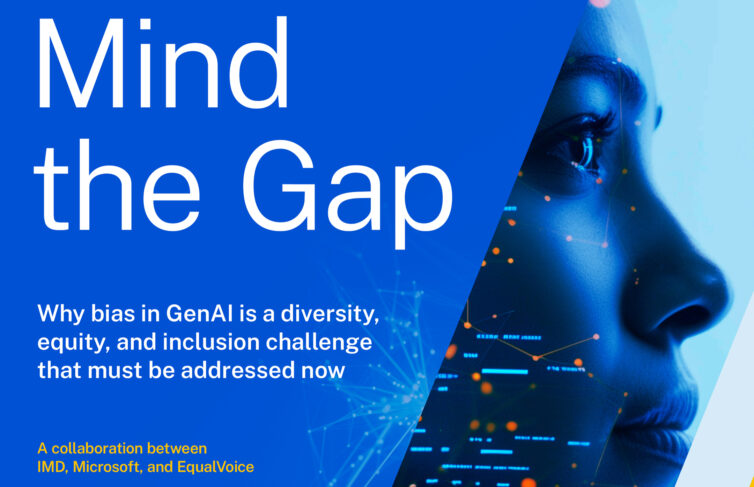 Mind the Gap

Why bias in GenAI is a diversity, equity, and inclusion challenge that must be addressed now

A collaboration between IMD, Microsoft, and EqualVoice